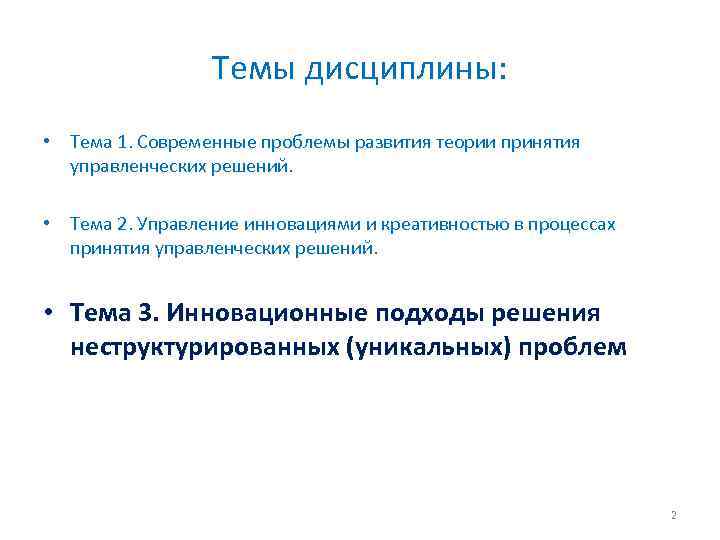 Темы дисциплины:

• Тема 1. Современные проблемы развития теории принятия управленческих решений.

• Тема 2. Управление инновациями и креативностью в процессах принятия управленческих решений.

• Тема 3. Инновационные подходы решения неструктурированных (уникальных) проблем

2